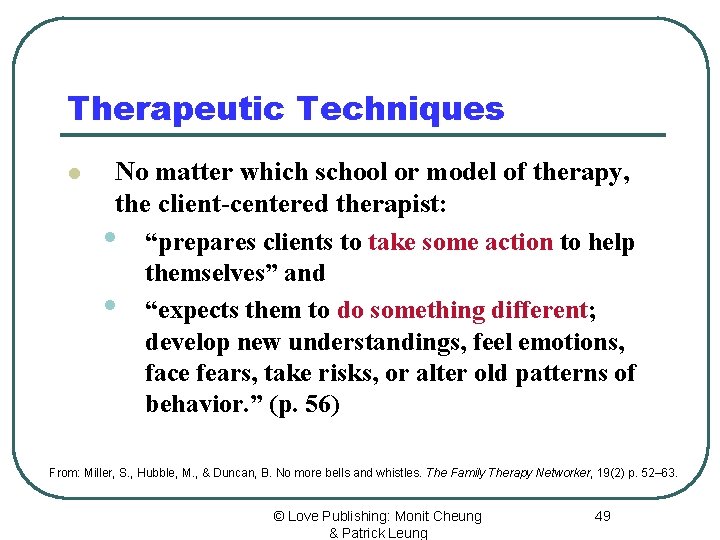 Therapeutic Techniques

No matter which school or model of therapy, the client-centered therapist:

“prepares clients to take some action to help themselves” and

“expects them to do something different; develop new understandings, feel emotions, face fears, take risks, or alter old patterns of behavior.” (p. 56)

From: Miller, S., Hubble, M., & Duncan, B. No more bells and whistles. The Family Therapy Networker, 19(2) p. 52–63.

© Love Publishing: Monit Cheung & Patrick Leung

49